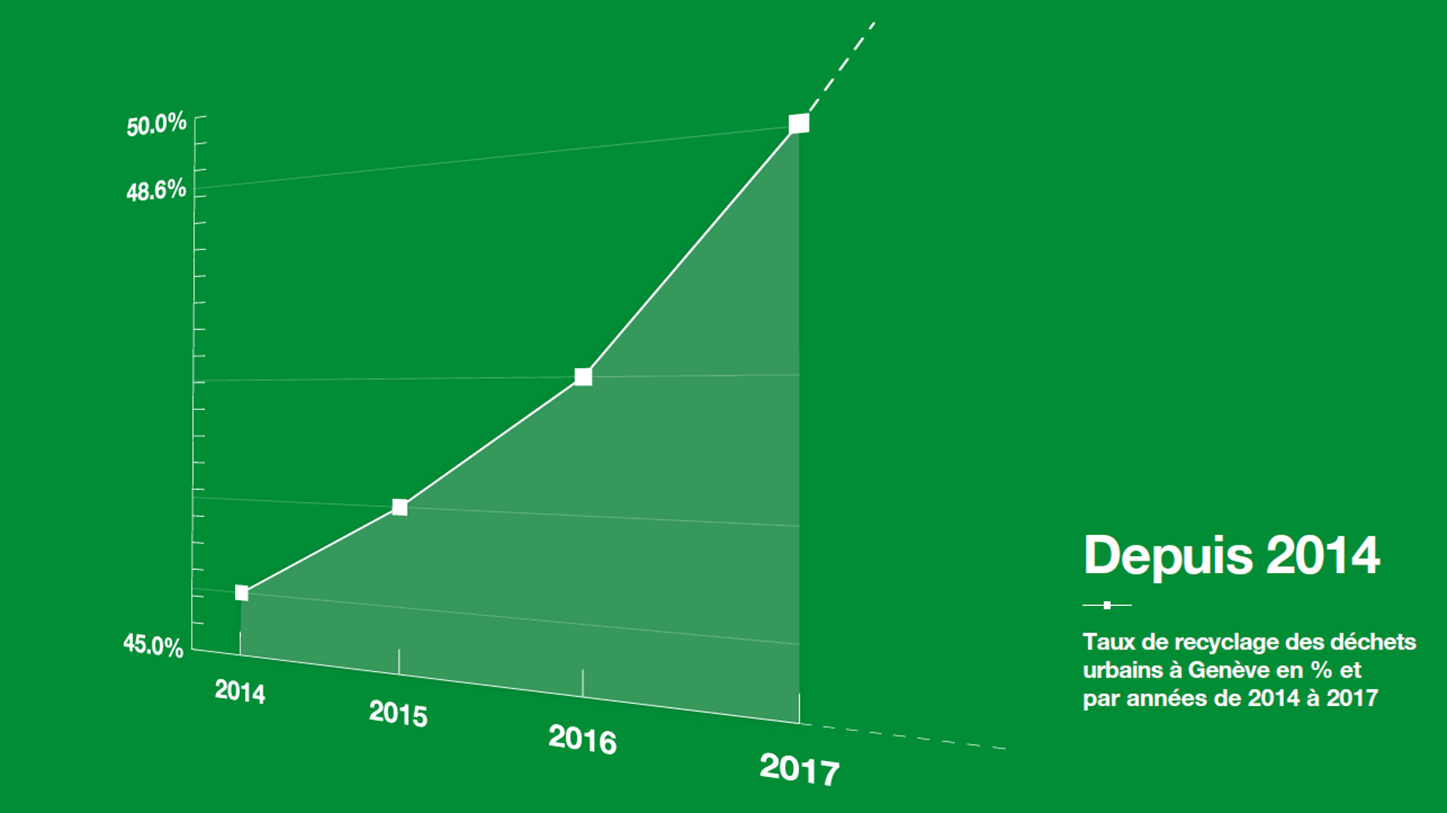 50.0%
48.6%
45.0%
2014
2015
2016
2017

Depuis 2014

Taux de recyclage des déchets urbains à Genève en % et par années de 2014 à 2017